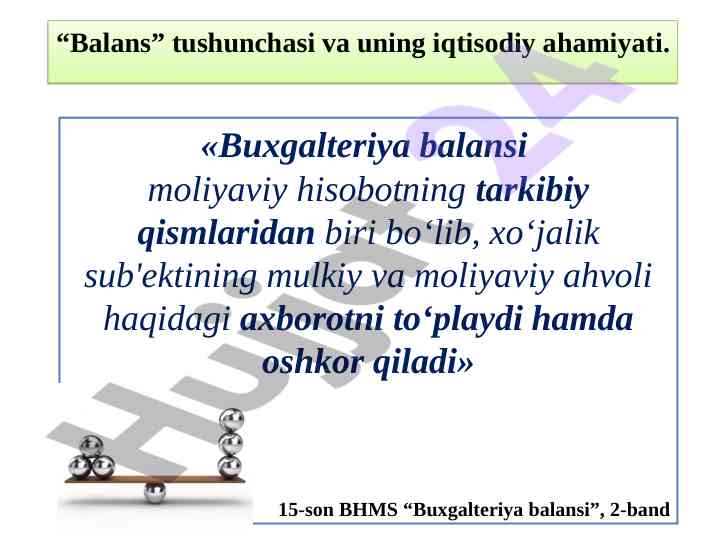 “Balans” tushunchasi va uning iqtisodiy ahamiyati.

«Buxgalteriya balansi moliyaviy hisobotning tarkibiy qismlaridan biri bo‘lib, xo‘jalik sub'ektining mulkiy va moliyaviy ahvoli haqidagi axborotni to‘playdi hamda oshkor qiladi»

15-son BHMS “Buxgalteriya balansi”, 2-band

Hujjat24